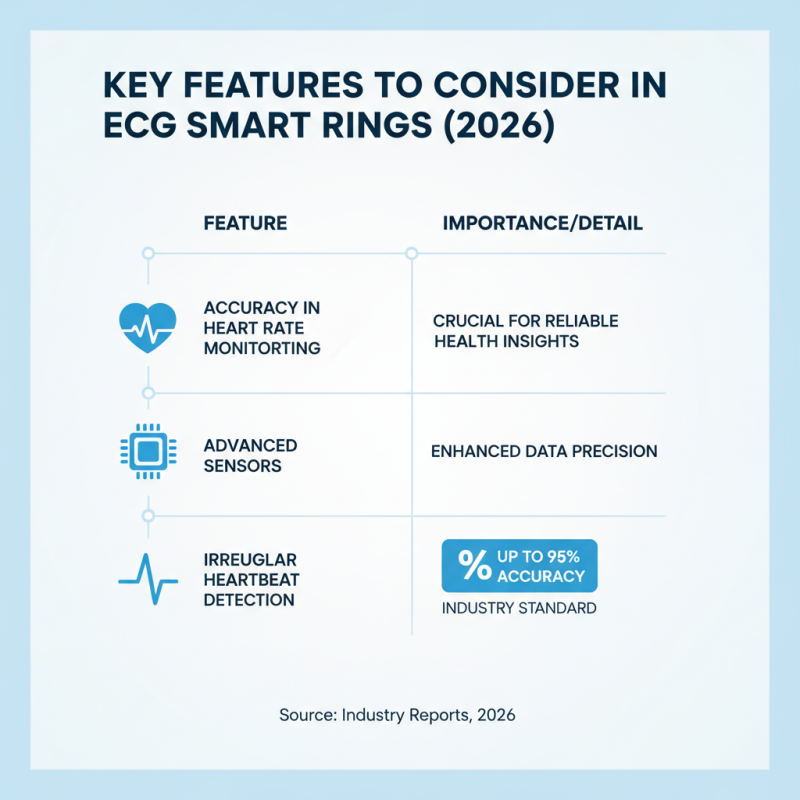 KEY FEATURES TO CONSIDER IN ECG SMART RINGS (2026)

| FEATURE | IMPORTANCE/DETAIL |
|---|---|
| ACCURACY IN HEART RATE MONITORTING | CRUCIAL FOR RELIABLE HEALTH INSIGHTS |
| ADVANCED SENSORS | ENHANCED DATA PRECISION |
| IRREUGLAR HEARTBEAT DETECTION | % UP TO 95% ACCURACY INDUSTRY STANDARD |

Source: Industry Reports, 2026